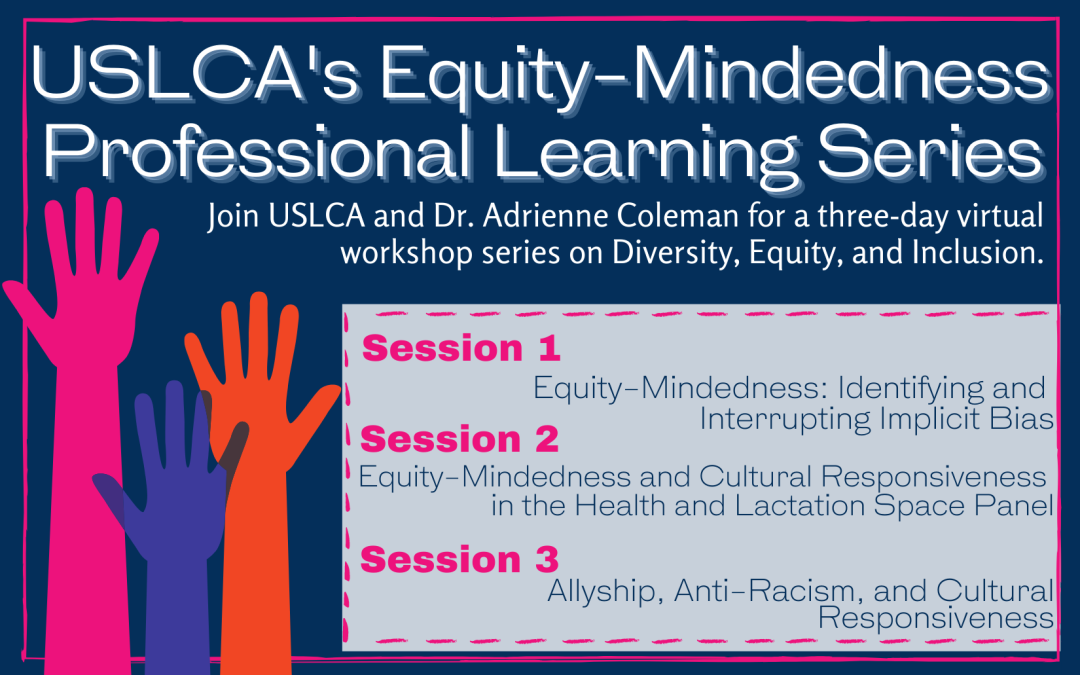 USLCA's Equity-Mindedness Professional Learning Series

Join USLCA and Dr. Adrienne Coleman for a three-day virtual workshop series on Diversity, Equity, and Inclusion.

Session 1
Equity-Mindedness: Identifying and Interrupting Implicit Bias

Session 2
Equity-Mindedness and Cultural Responsiveness in the Health and Lactation Space Panel

Session 3
Allyship, Anti-Racism, and Cultural Responsiveness